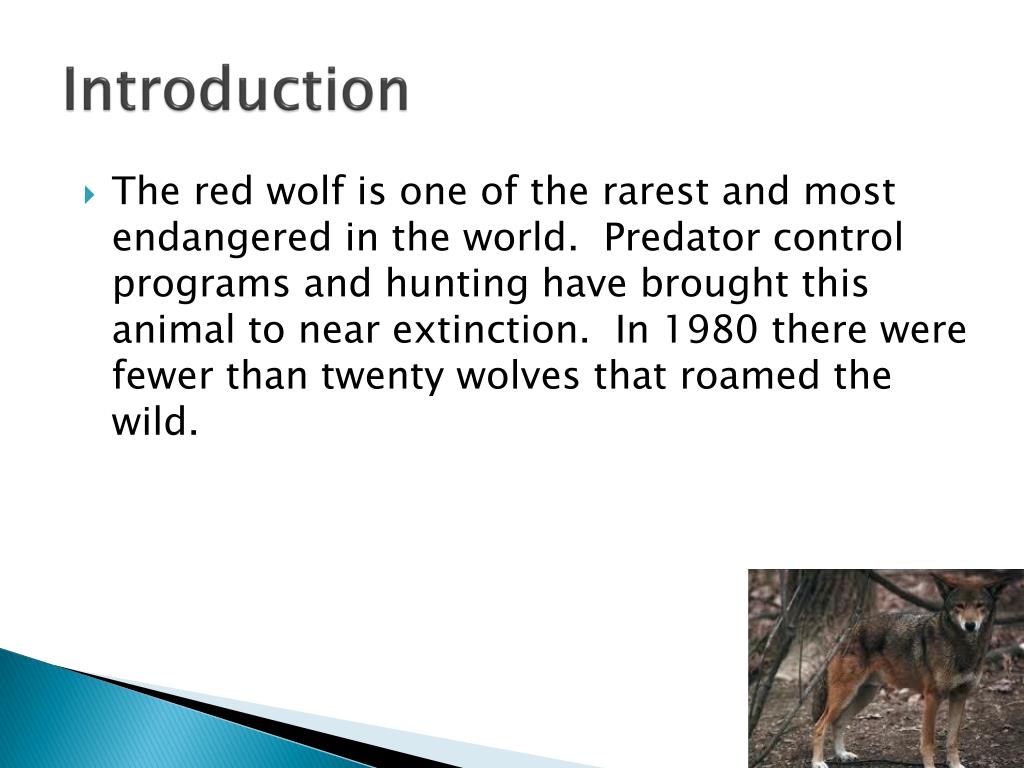 Introduction

The red wolf is one of the rarest and most endangered in the world.  Predator control programs and hunting have brought this animal to near extinction.  In 1980 there were fewer than twenty wolves that roamed the wild.